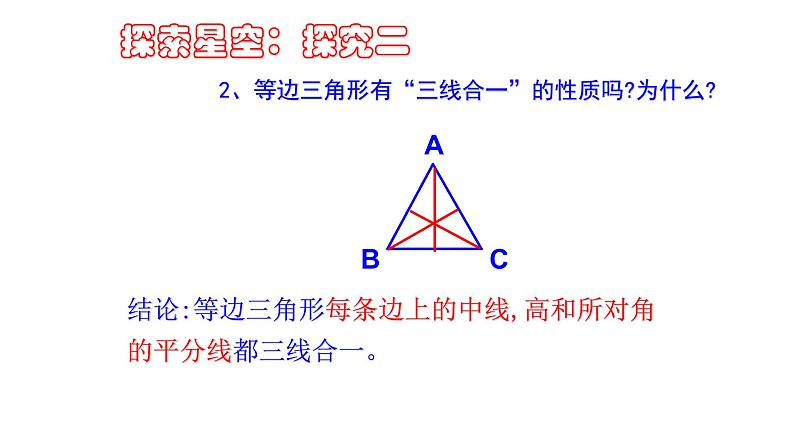 探索星空：探究二

2、等边三角形有“三线合一”的性质吗?为什么?

A

B

C

结论:等边三角形每条边上的中线,高和所对角的平分线都三线合一。